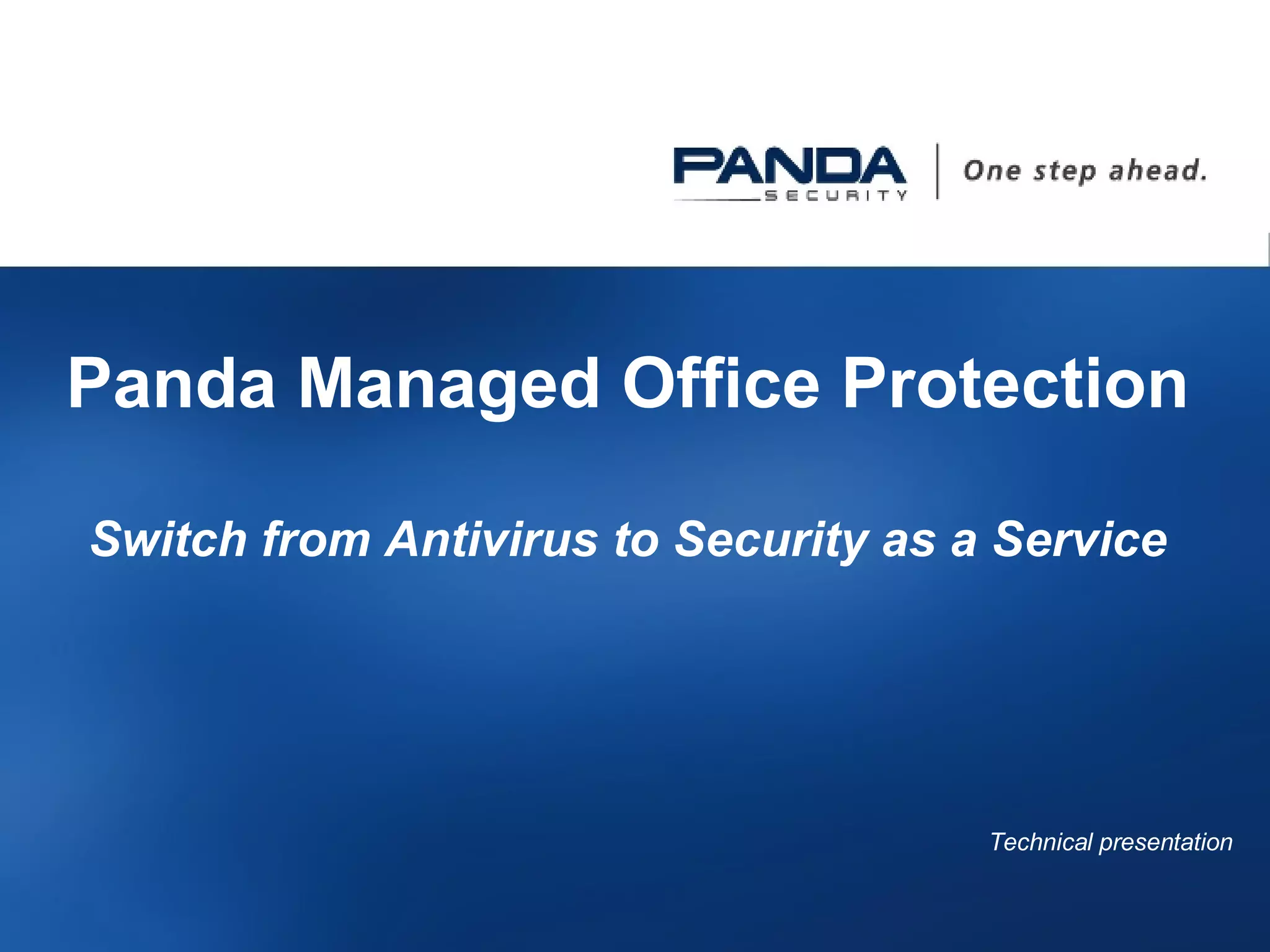 PANDA
SECURITY
One step ahead.

Panda Managed Office Protection

Switch from Antivirus to Security as a Service

Technical presentation